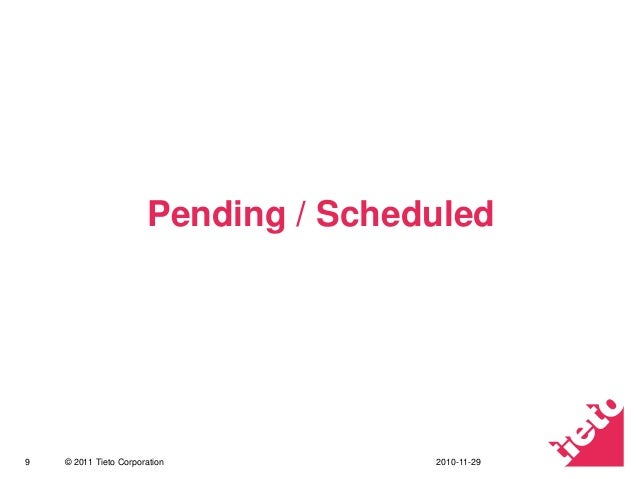 Pending / Scheduled

9 © 2011 Tieto Corporation 2010-11-29

tieto